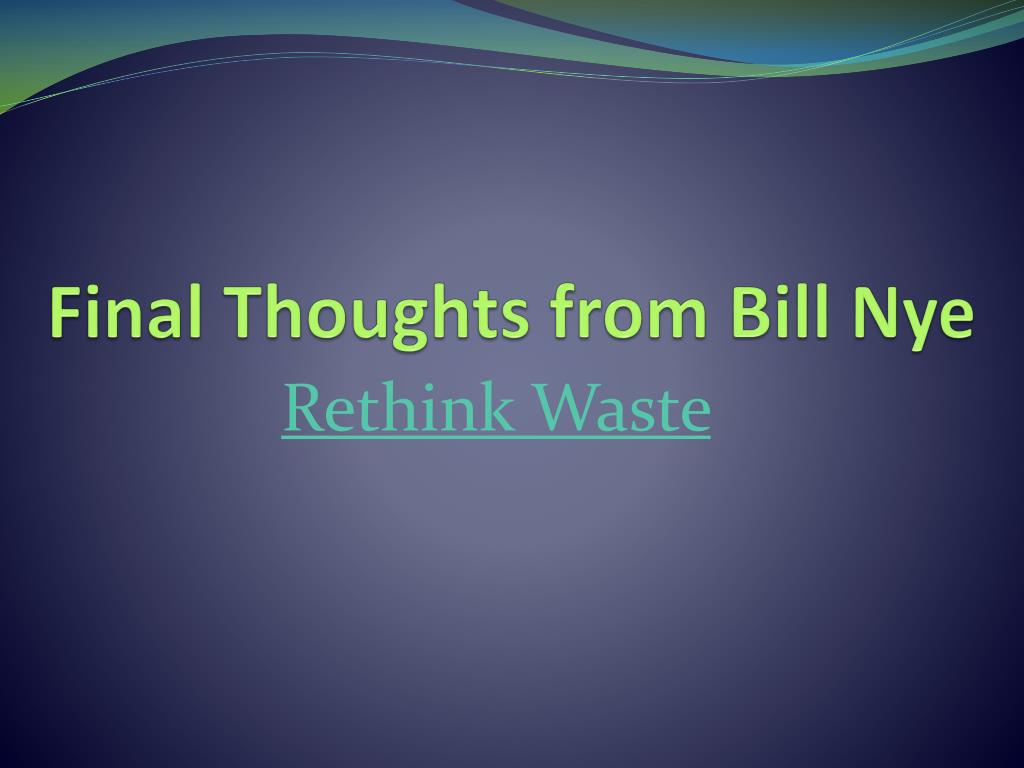 Final Thoughts from Bill Nye

Rethink Waste